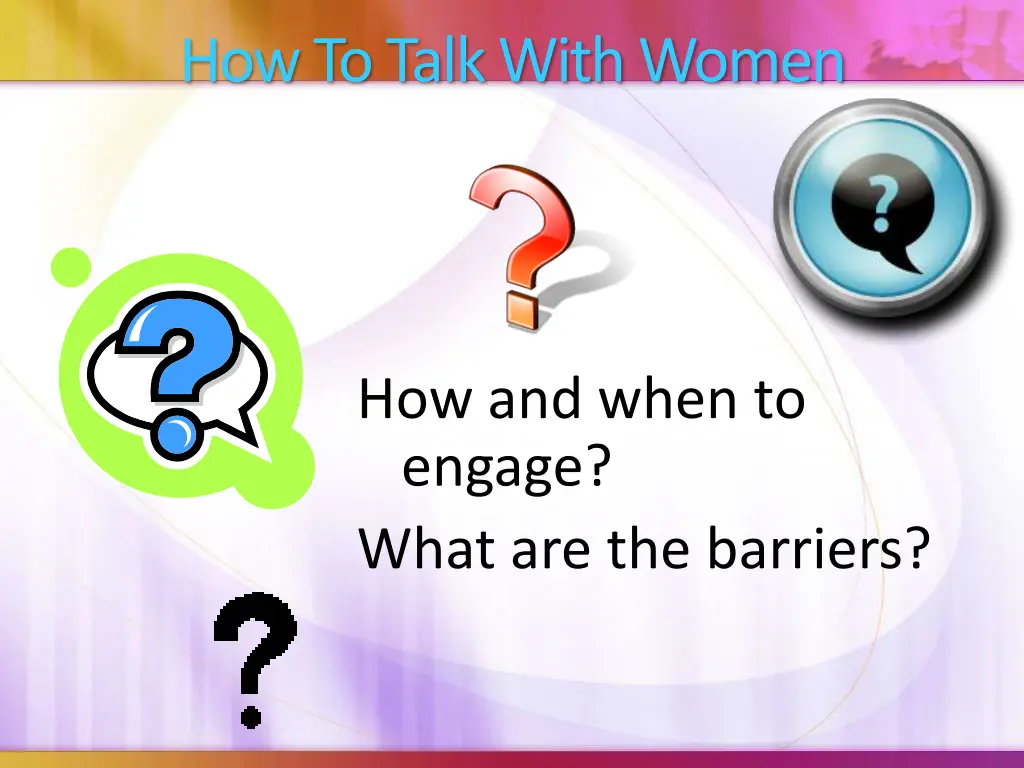 How To Talk With Women

How and when to engage?

What are the barriers?